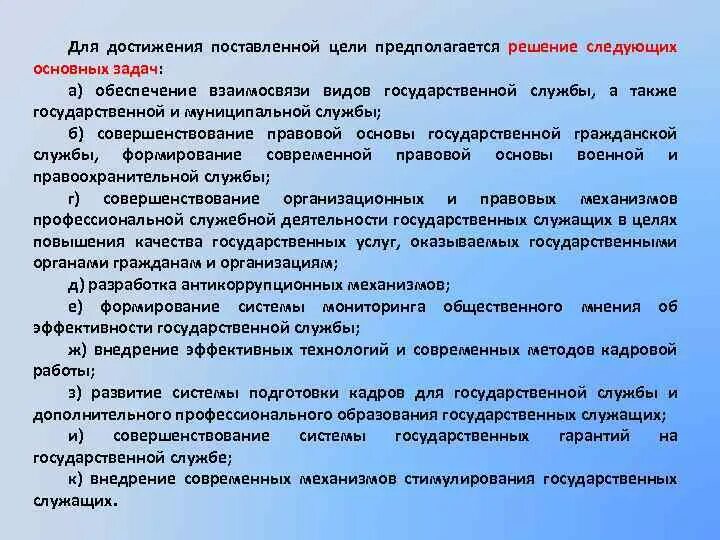 Для достижения поставленной цели предполагается решение следующих основных задач:

а) обеспечение взаимосвязи видов государственной службы, а также государственной и муниципальной службы;

б) совершенствование правовой основы государственной гражданской службы, формирование современной правовой основы военной и правоохранительной службы;

г) совершенствование организационных и правовых механизмов профессиональной служебной деятельности государственных служащих в целях повышения качества государственных услуг, оказываемых государственными органами гражданам и организациям;

д) разработка антикоррупционных механизмов;

е) формирование системы мониторинга общественного мнения об эффективности государственной службы;

ж) внедрение эффективных технологий и современных методов кадровой работы;

з) развитие системы подготовки кадров для государственной службы и дополнительного профессионального образования государственных служащих;

и) совершенствование системы государственных гарантий на государственной службе;

к) внедрение современных механизмов стимулирования государственных служащих.